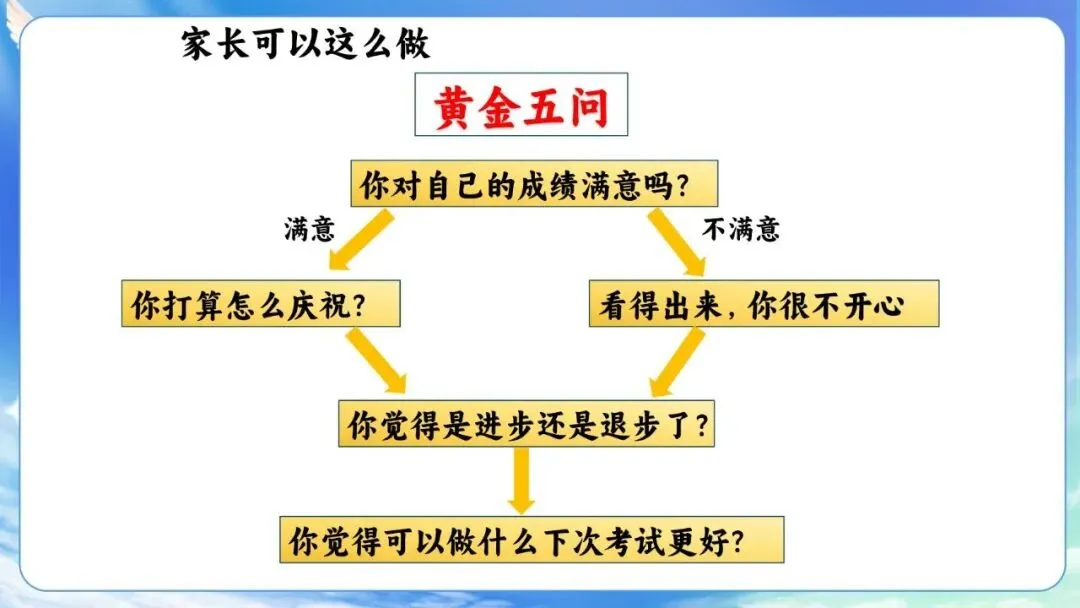 家长可以这么做

黄金五问

你对自己的成绩满意吗?

满意

不满意

你打算怎么庆祝?

看得出来，你很不开心

你觉得是进步还是退步了?

你觉得可以做什么下次考试更好?